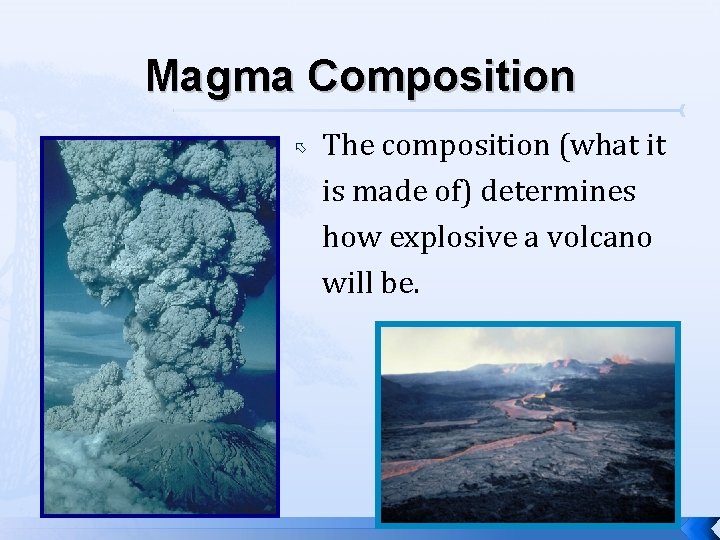 Magma Composition

The composition (what it is made of) determines how explosive a volcano will be.